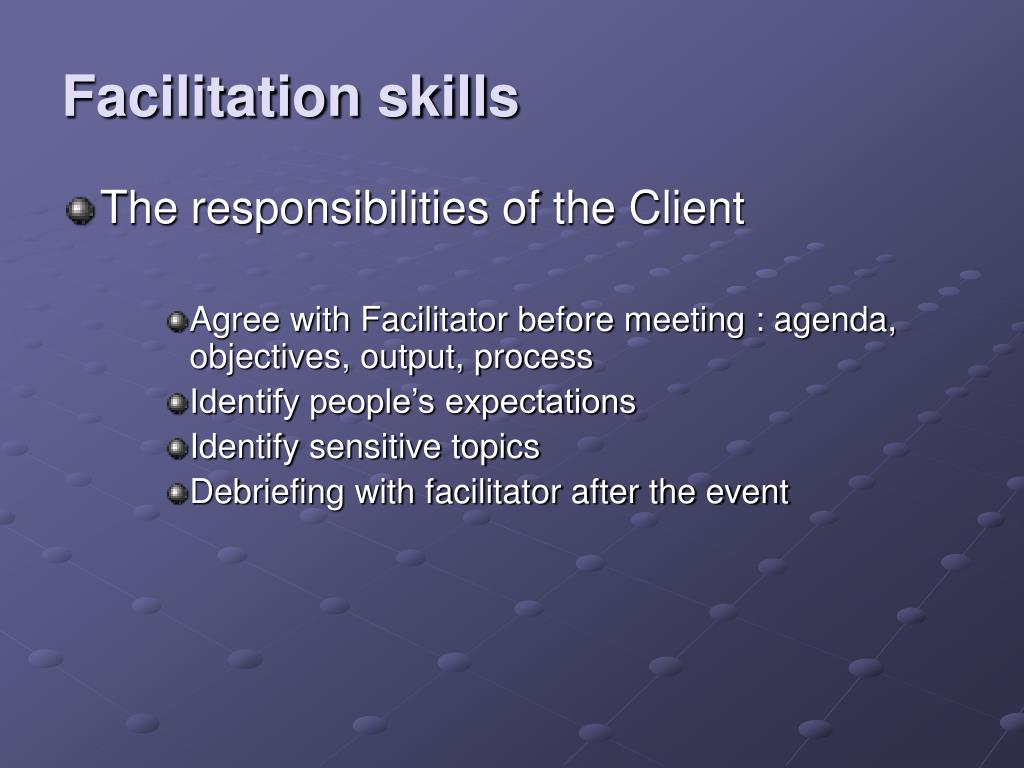 Facilitation skills

The responsibilities of the Client

Agree with Facilitator before meeting : agenda, objectives, output, process
Identify people’s expectations
Identify sensitive topics
Debriefing with facilitator after the event